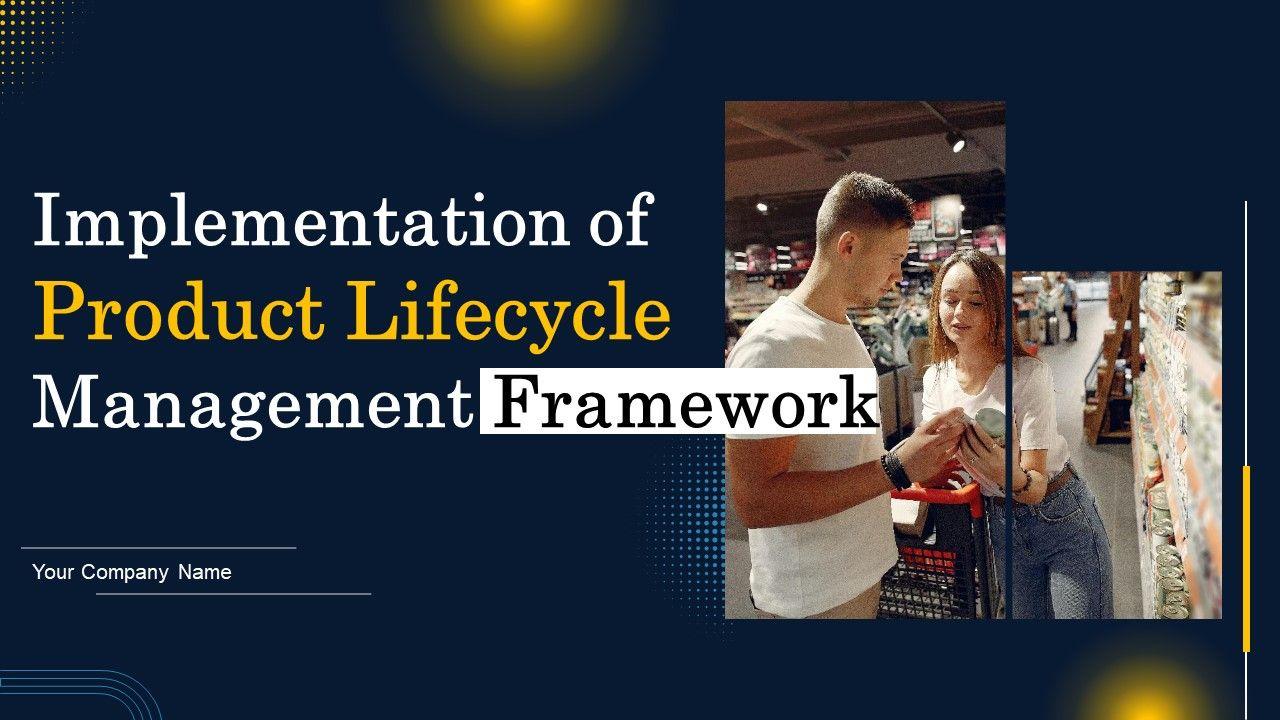 Implementation of Product Lifecycle Management Framework

Your Company Name